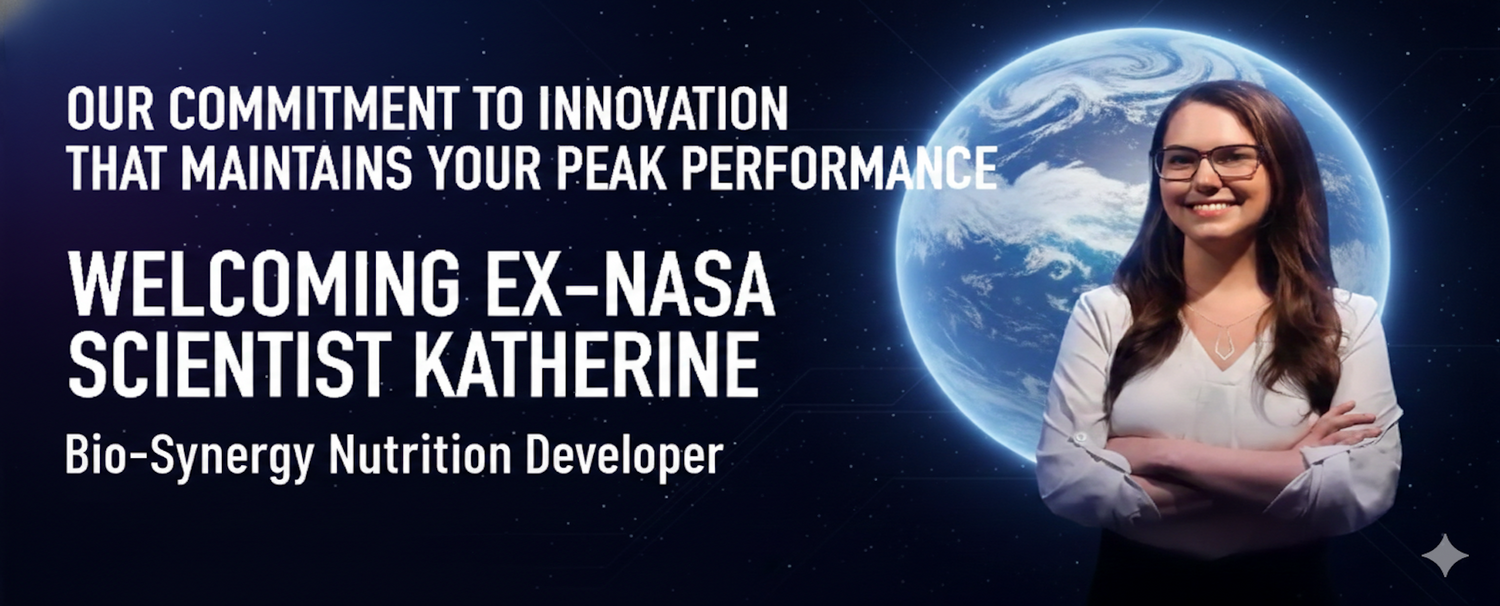 OUR COMMITMENT TO INNOVATION THAT MAINTAINS YOUR PEAK PERFORMANCE

WELCOMING EX-NASA SCIENTIST KATHERINE

Bio-Synergy Nutrition Developer